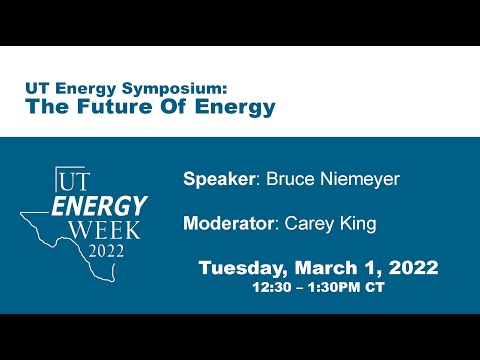 UT Energy Symposium:
The Future Of Energy

UT
ENERGY
WEEK
2022

Speaker: Bruce Niemeyer

Moderator: Carey King

Tuesday, March 1, 2022
12:30 – 1:30PM CT